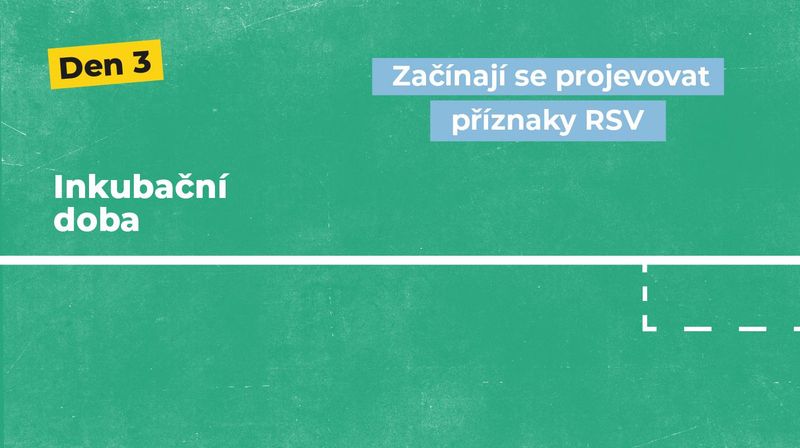 Den 3

Začínají se projevovat příznaky RSV

Inkubační doba